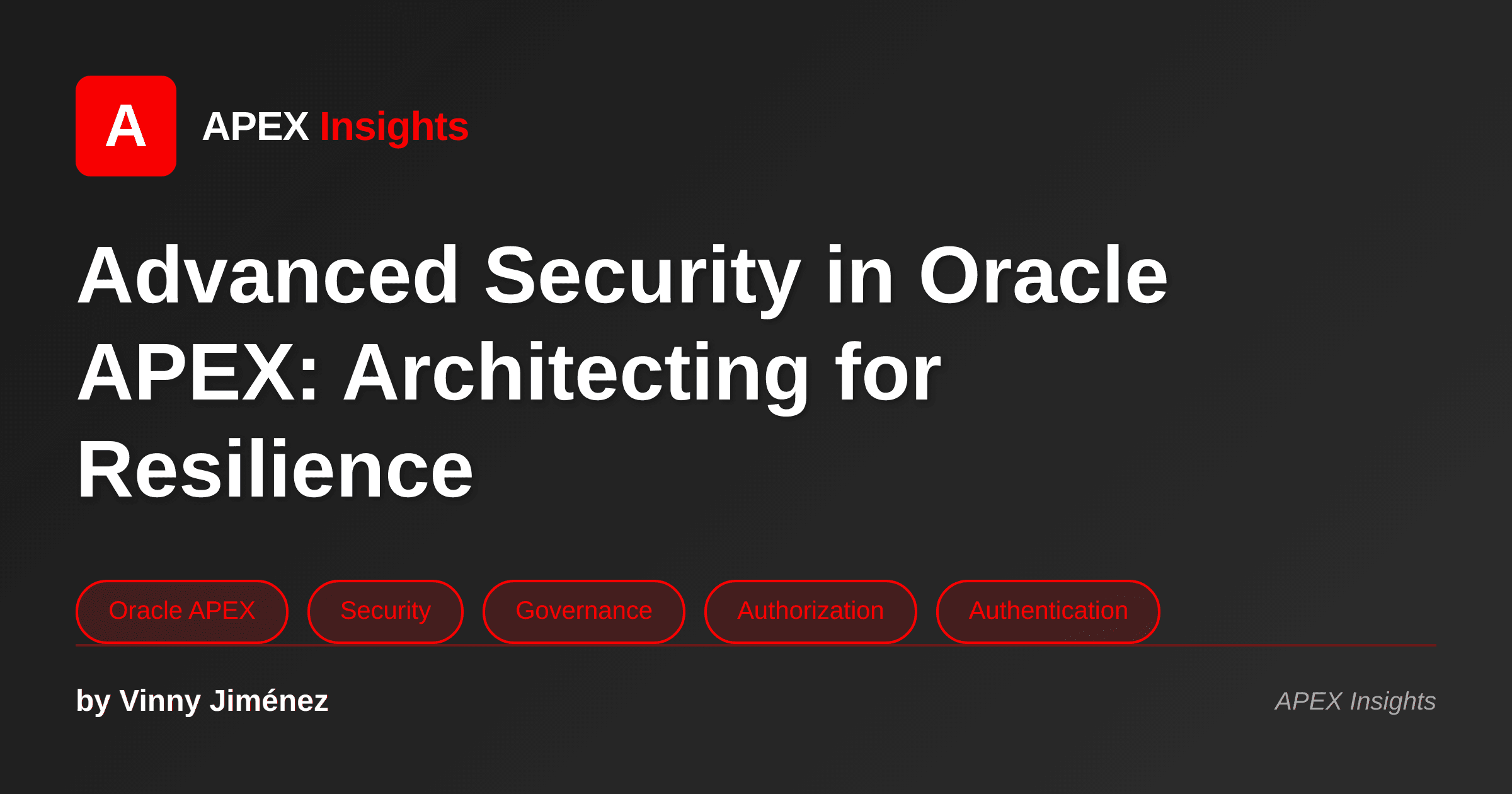 A

APEX Insights

Advanced Security in Oracle APEX: Architecting for Resilience

Oracle APEX

Security

Governance

Authorization

Authentication

by Vinny Jiménez

APEX Insights